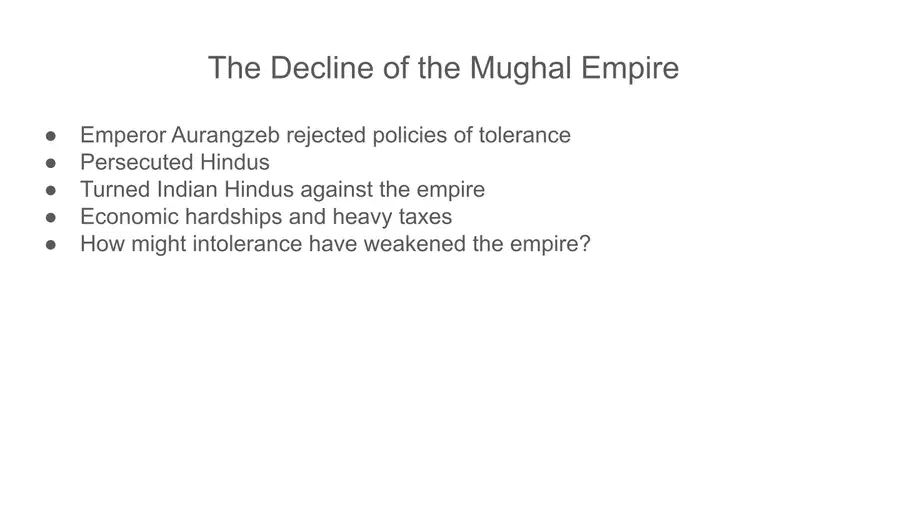 The Decline of the Mughal Empire

● Emperor Aurangzeb rejected policies of tolerance
● Persecuted Hindus
● Turned Indian Hindus against the empire
● Economic hardships and heavy taxes
● How might intolerance have weakened the empire?